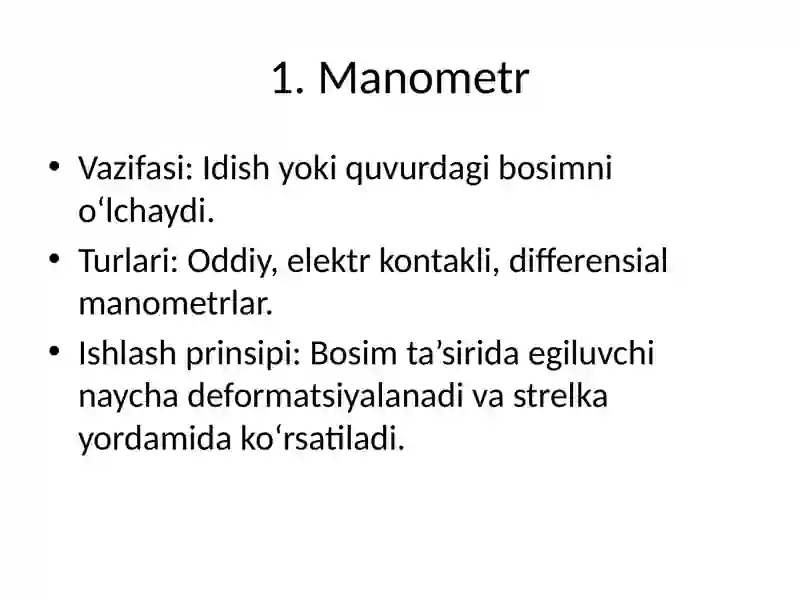 1. Manometr

• Vazifasi: Idish yoki quvurdagi bosimni o‘lchaydi.
• Turlari: Oddiy, elektr kontakli, differensial manometrlar.
• Ishlash prinsipi: Bosim ta’sirida egiluvchi naycha deformatsiyalanadi va strelka yordamida ko‘rsatiladi.